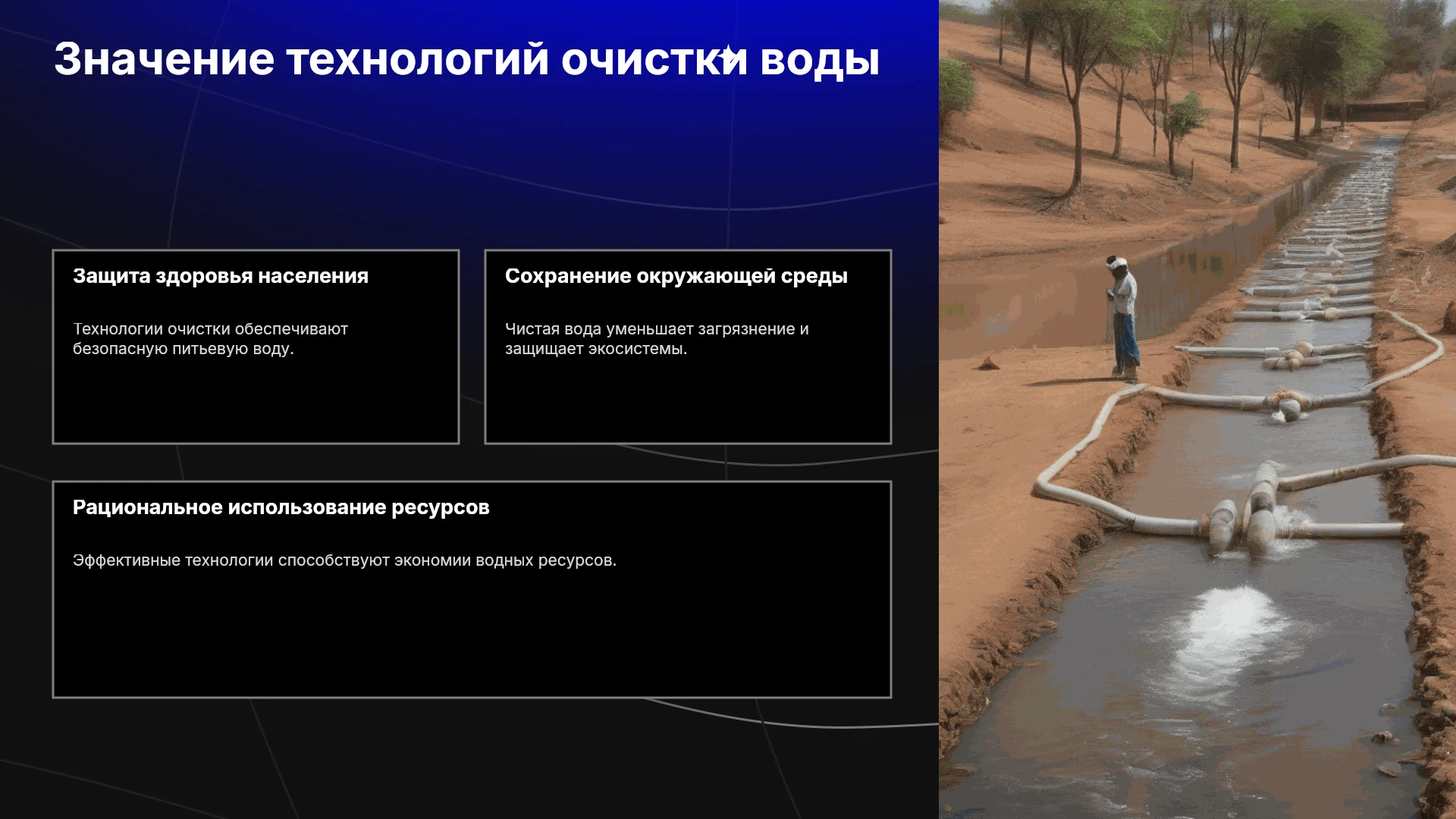 Значение технологий очистки воды

Защита здоровья населения

Технологии очистки обеспечивают безопасную питьевую воду.

Сохранение окружающей среды

Чистая вода уменьшает загрязнение и защищает экосистемы.

Рациональное использование ресурсов

Эффективные технологии способствуют экономии водных ресурсов.